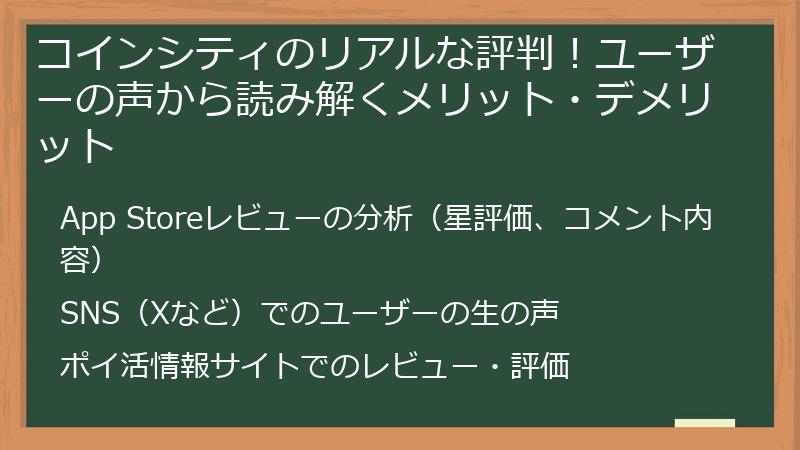 コインシティのリアルな評判！ユーザーの声から読み解くメリット・デメリット

App Storeレビューの分析（星評価、コメント内容）

SNS（Xなど）でのユーザーの生の声

ポイ活情報サイトでのレビュー・評価